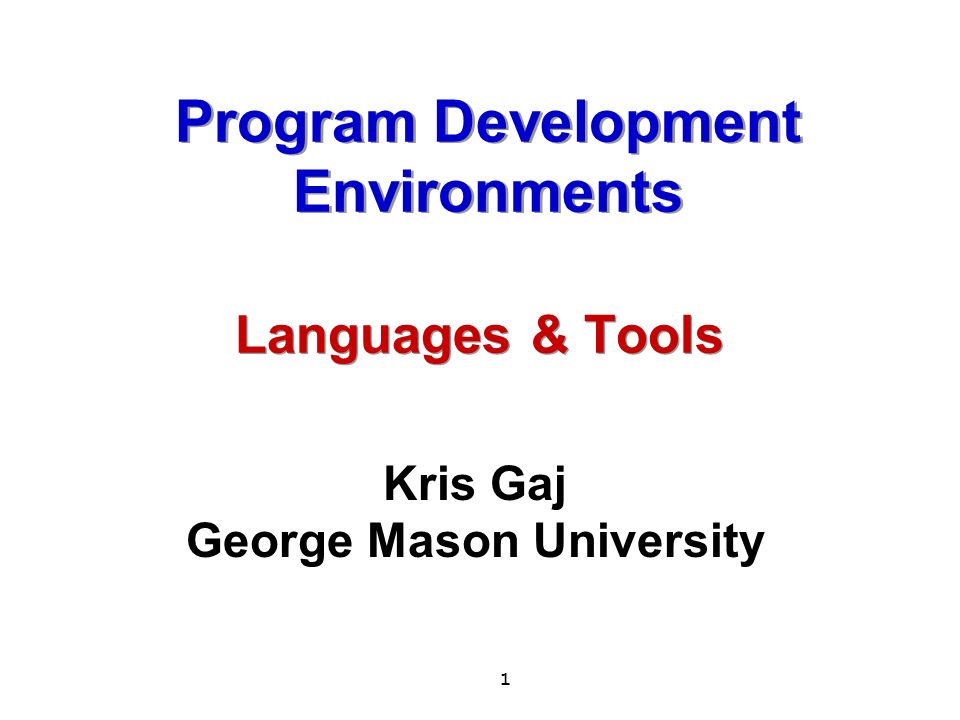 Program Development Environments

Languages & Tools

Kris Gaj
George Mason University

1